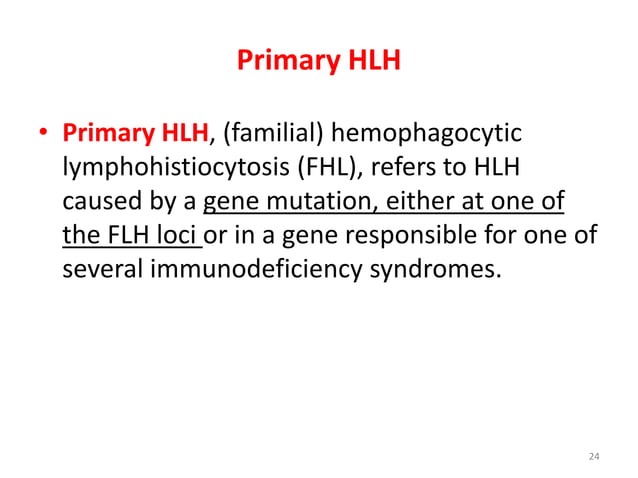 Primary HLH

• Primary HLH, (familial) hemophagocytic lymphohistiocytosis (FHL), refers to HLH caused by a gene mutation, either at one of the FLH loci or in a gene responsible for one of several immunodeficiency syndromes.

24